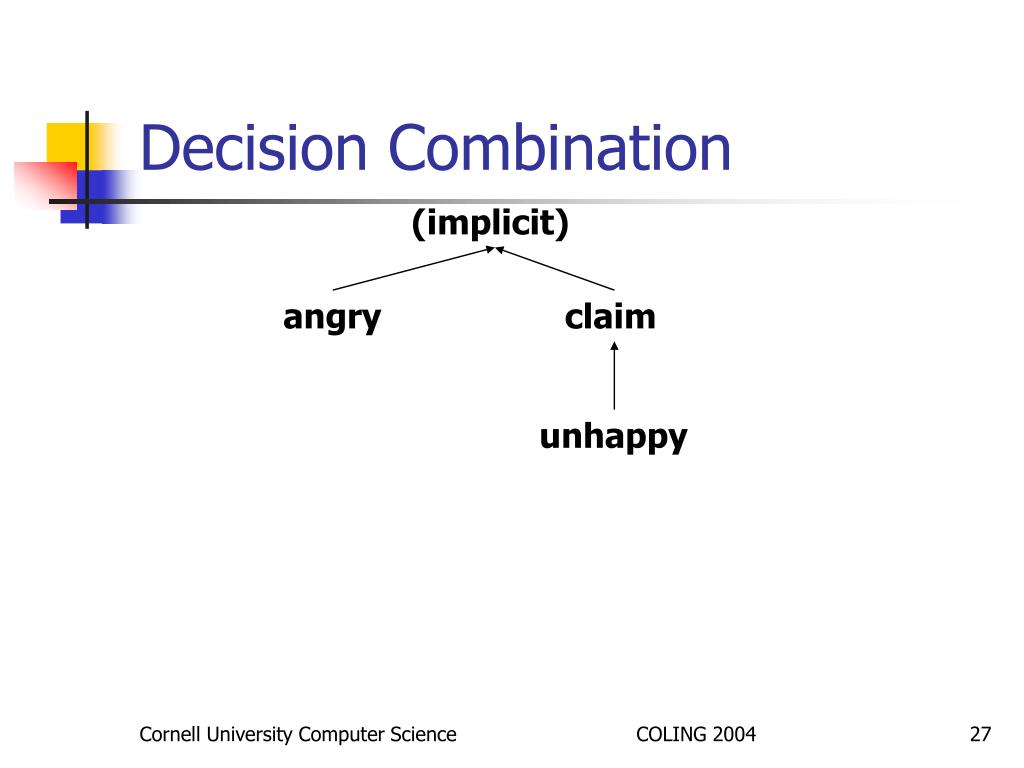 Decision Combination

(implicit)

angry

claim

unhappy

Cornell University Computer Science

COLING 2004

27